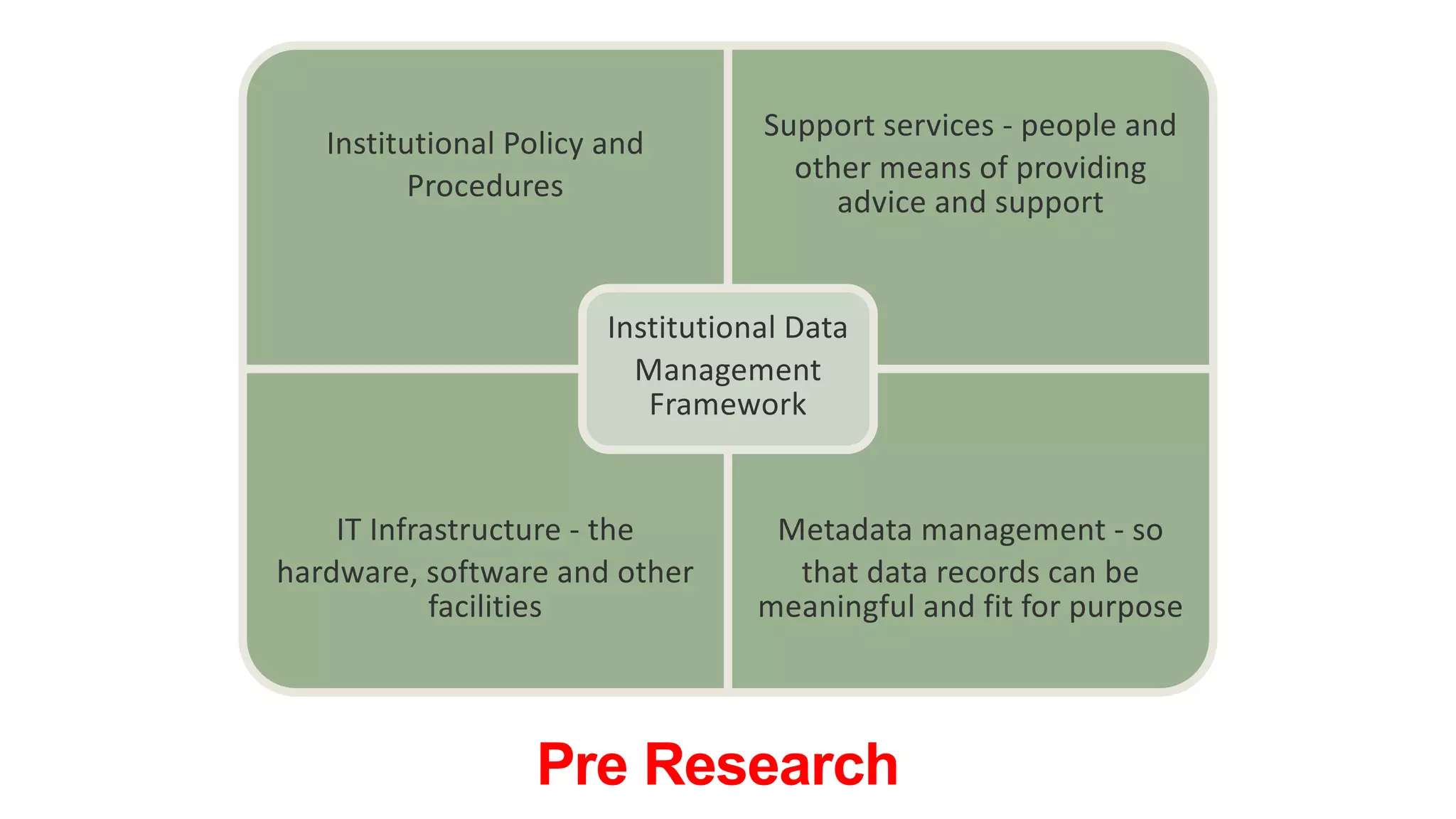 Institutional Policy and Procedures

Support services - people and other means of providing advice and support

Institutional Data Management Framework

IT Infrastructure - the hardware, software and other facilities

Metadata management - so that data records can be meaningful and fit for purpose

Pre Research